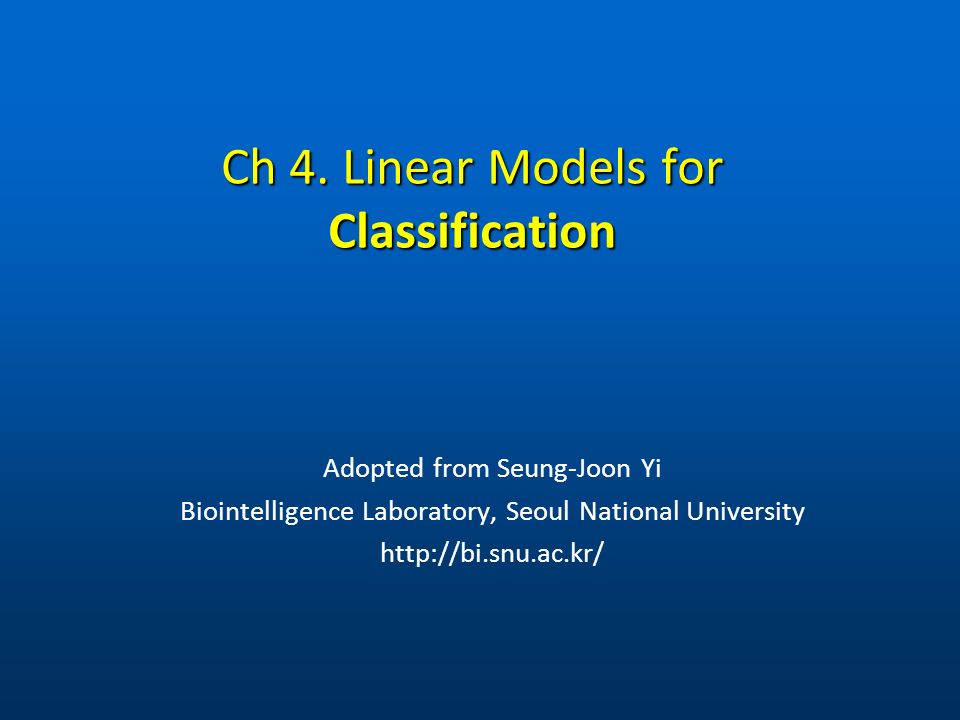 Ch 4. Linear Models for Classification

Adopted from Seung-Joon Yi
Biointelligence Laboratory, Seoul National University
http://bi.snu.ac.kr/